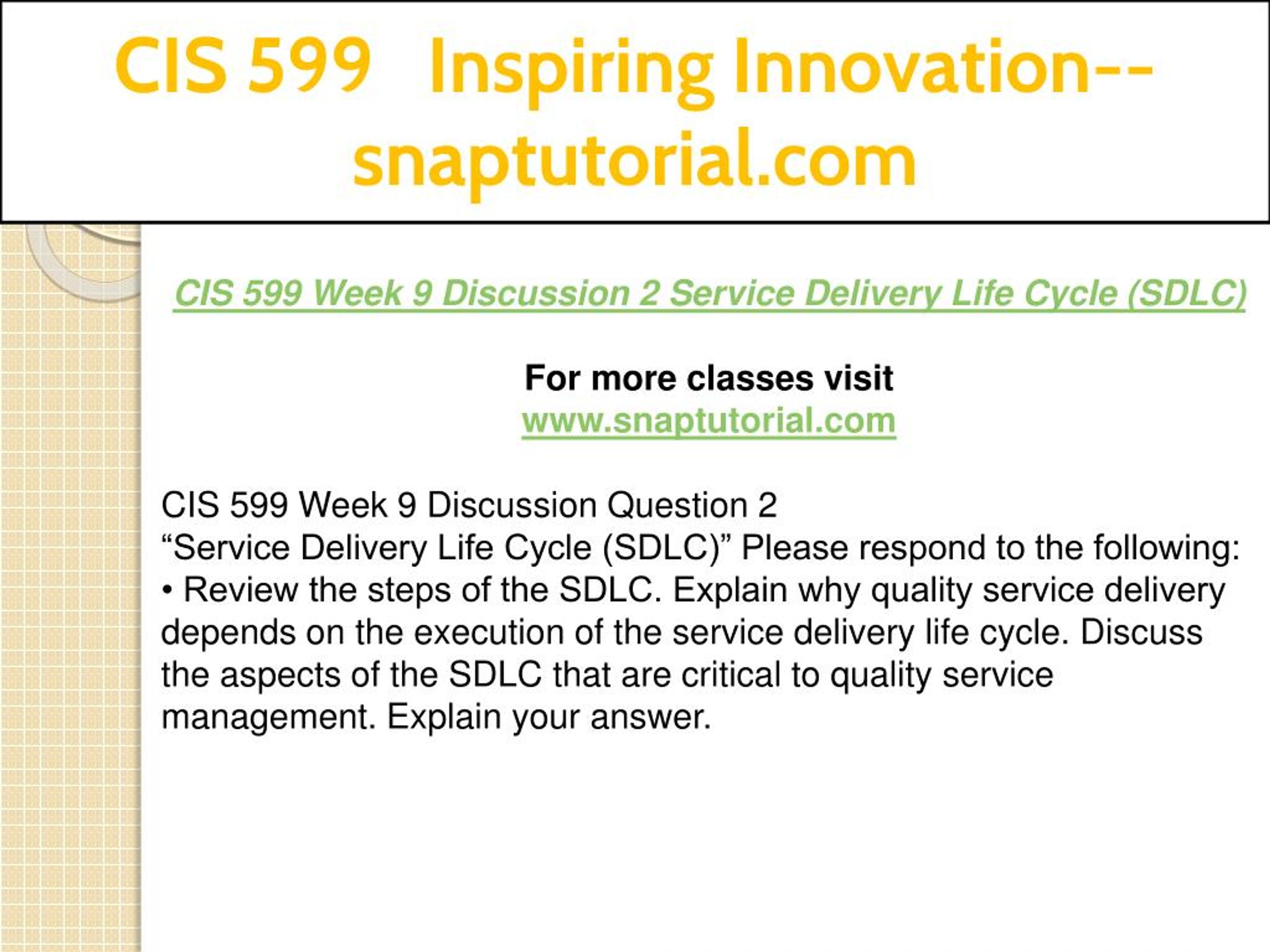 CIS 599 Inspiring Innovation--snaptutorial.com

CIS 599 Week 9 Discussion 2 Service Delivery Life Cycle (SDLC)

For more classes visit
www.snaptutorial.com

CIS 599 Week 9 Discussion Question 2
“Service Delivery Life Cycle (SDLC)” Please respond to the following:
• Review the steps of the SDLC. Explain why quality service delivery depends on the execution of the service delivery life cycle. Discuss the aspects of the SDLC that are critical to quality service management. Explain your answer.